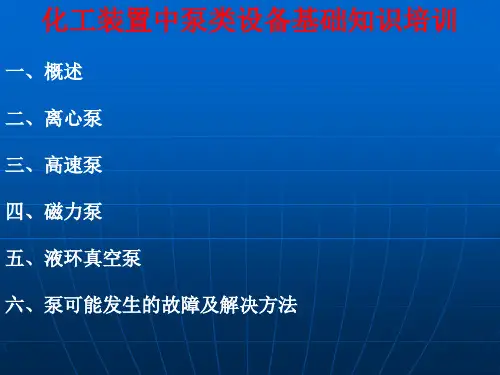 化工装置中泵类设备基础知识培训

一、概述

二、离心泵

三、高速泵

四、磁力泵

五、液环真空泵

六、泵可能发生的故障及解决方法